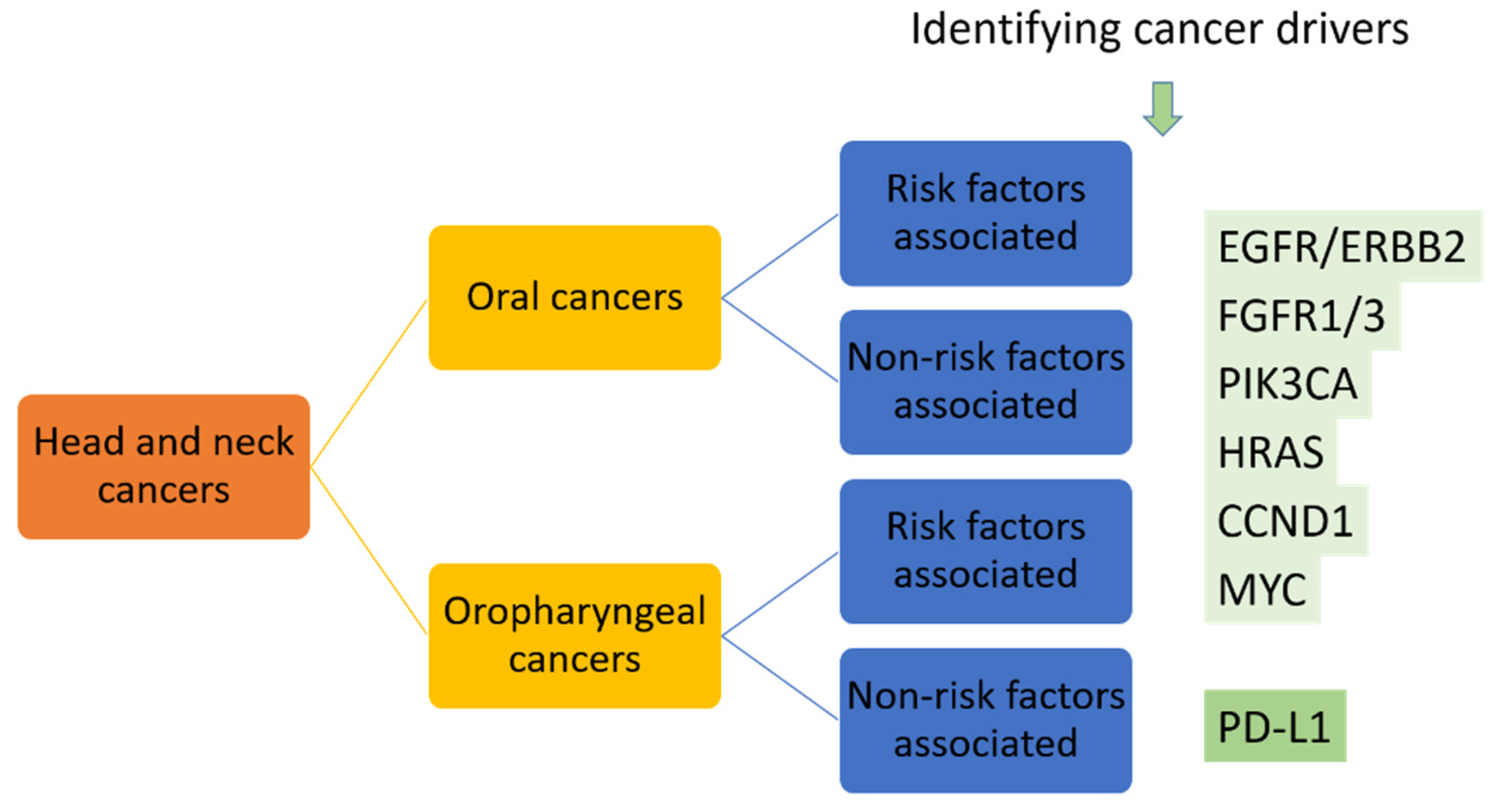 Identifying cancer drivers

Head and neck cancers

Oral cancers

Oropharyngeal cancers

Risk factors associated

Non-risk factors associated

Risk factors associated

Non-risk factors associated

EGFR/ERBB2
FGFR1/3
PIK3CA
HRAS
CCND1
MYC

PD-L1